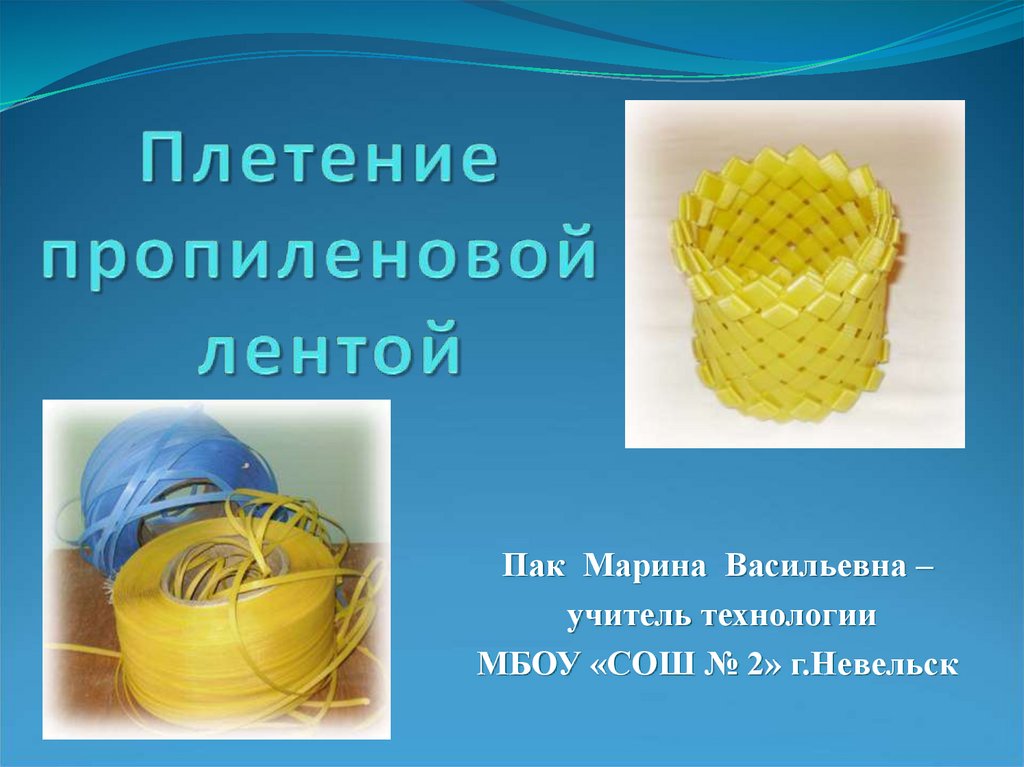 Плетение пропиленовой лентой

Пак Марина Васильевна – учитель технологии МБОУ «СОШ № 2» г.Невельск